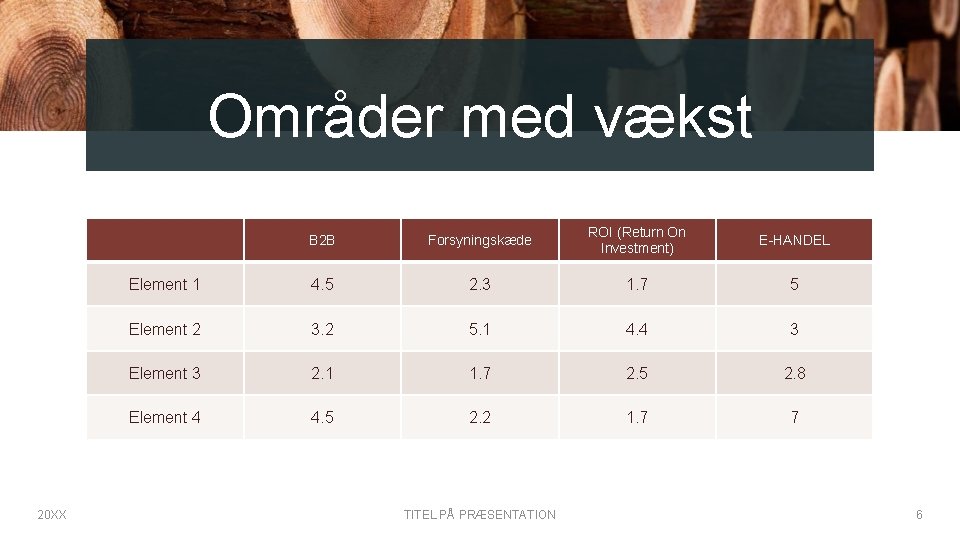 Områder med vækst

| | B2B | Forsyningskæde | ROI (Return On Investment) | E-HANDEL |
|---|---|---|---|---|
| Element 1 | 4.5 | 2.3 | 1.7 | 5 |
| Element 2 | 3.2 | 5.1 | 4.4 | 3 |
| Element 3 | 2.1 | 1.7 | 2.5 | 2.8 |
| Element 4 | 4.5 | 2.2 | 1.7 | 7 |

20XX

TITEL PÅ PRÆSENTATION

6